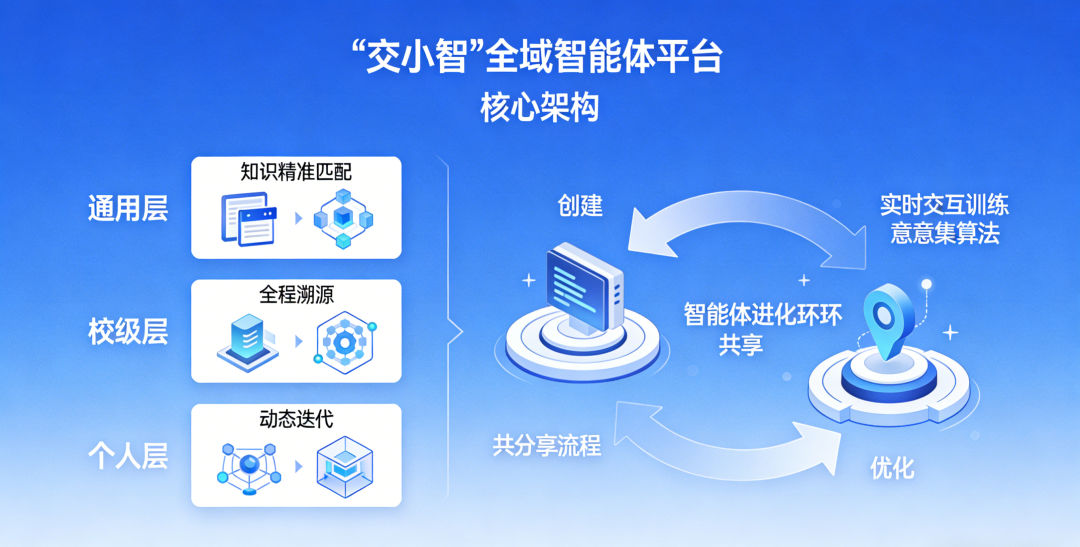 “交小智”全域智能体平台
核心架构

通用层
知识精准匹配

校级层
全程溯源

个人层
动态迭代

创建

实时交互训练
意意集算法

智能体进化环环
共享

共分享流程

优化